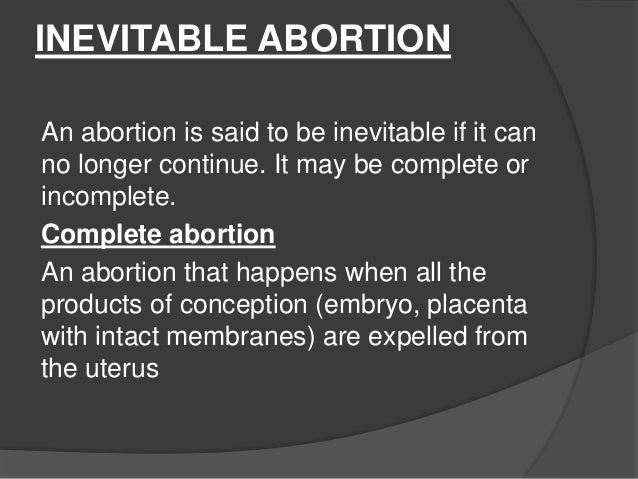 INEVITABLE ABORTION

An abortion is said to be inevitable if it can no longer continue. It may be complete or incomplete.

Complete abortion

An abortion that happens when all the products of conception (embryo, placenta with intact membranes) are expelled from the uterus